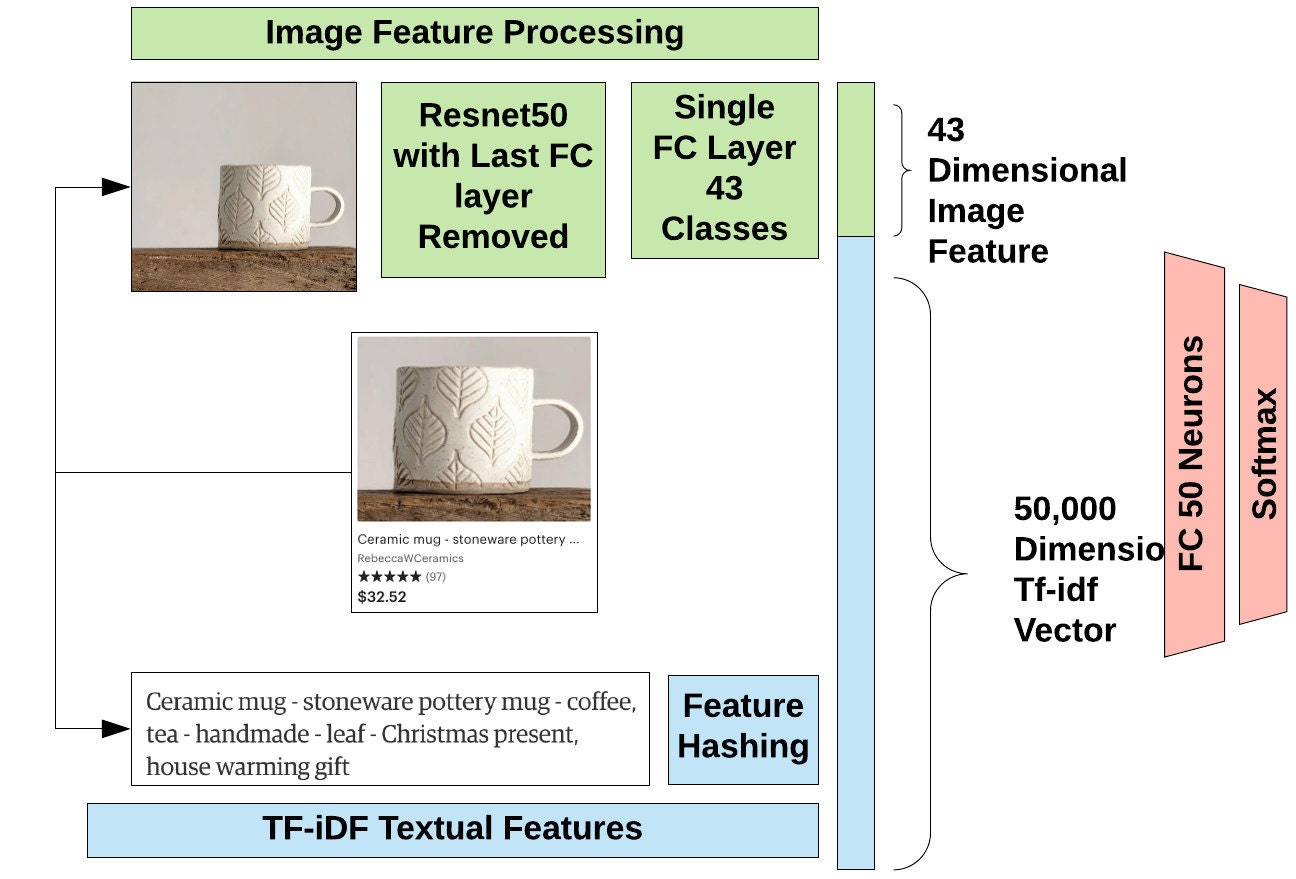 Image Feature Processing

Resnet50 with Last FC layer Removed

Single FC Layer 43 Classes

43 Dimensional Image Feature

Ceramic mug - stoneware pottery ...
RebeccaWCeramics
★★★★★ (97)
$32.52

50,000 Dimensio Tf-idf Vector

FC 50 Neurons

Softmax

Ceramic mug - stoneware pottery mug - coffee, tea - handmade - leaf - Christmas present, house warming gift

Feature Hashing

TF-iDF Textual Features